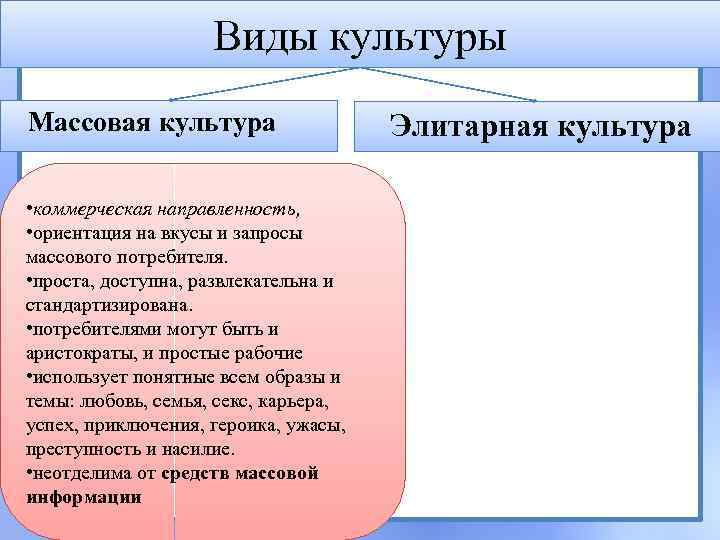 Виды культуры

Массовая культура

Элитарная культура

•коммерческая направленность,
•ориентация на вкусы и запросы массового потребителя.
•проста, доступна, развлекательна и стандартизирована.
•потребителями могут быть и аристократы, и простые рабочие
•использует понятные всем образы и темы: любовь, семья, секс, карьера, успех, приключения, героика, ужасы, преступность и насилие.
•неотделима от средств массовой информации